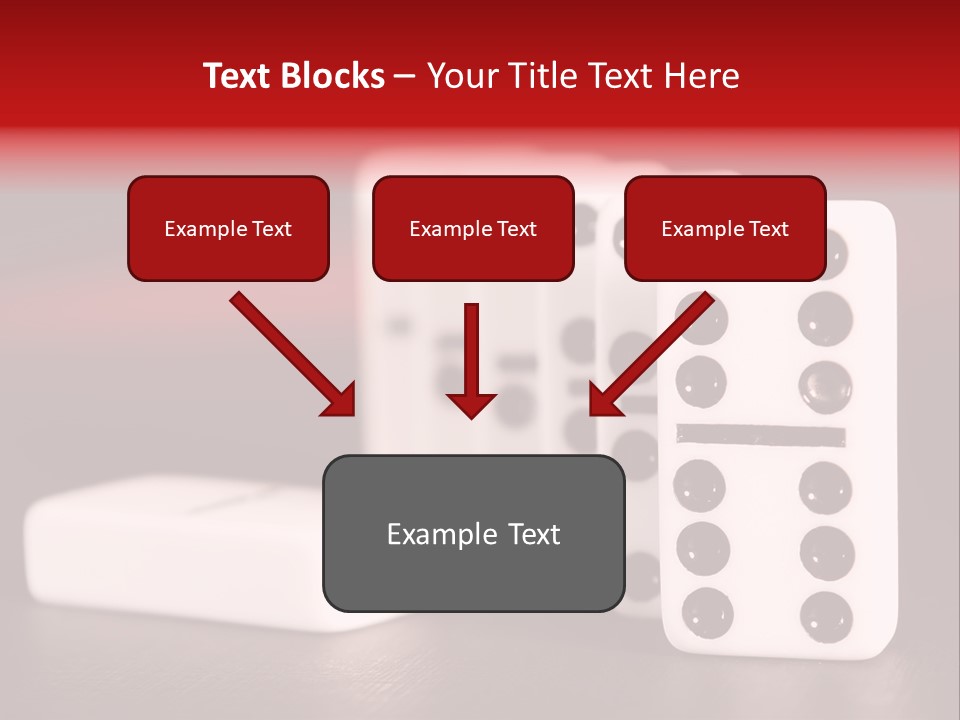 Text Blocks – Your Title Text Here

Example Text

Example Text

Example Text

Example Text